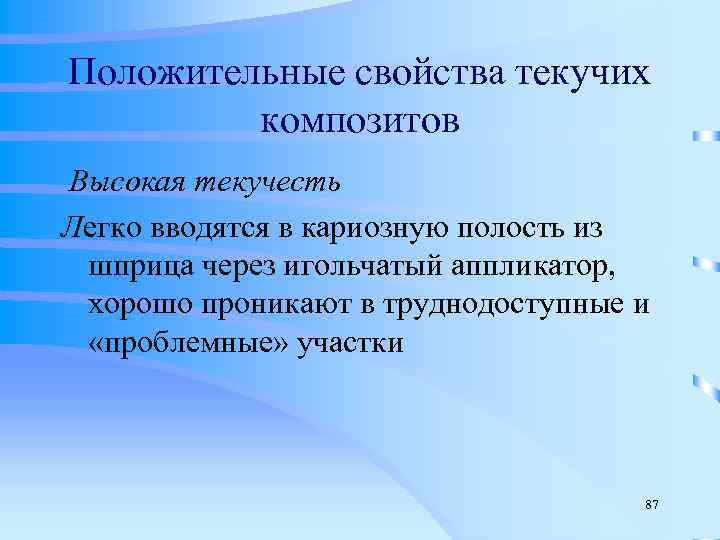 Положительные свойства текучих композитов

Высокая текучесть

Легко вводятся в кариозную полость из шприца через игольчатый аппликатор, хорошо проникают в труднодоступные и «проблемные» участки

87